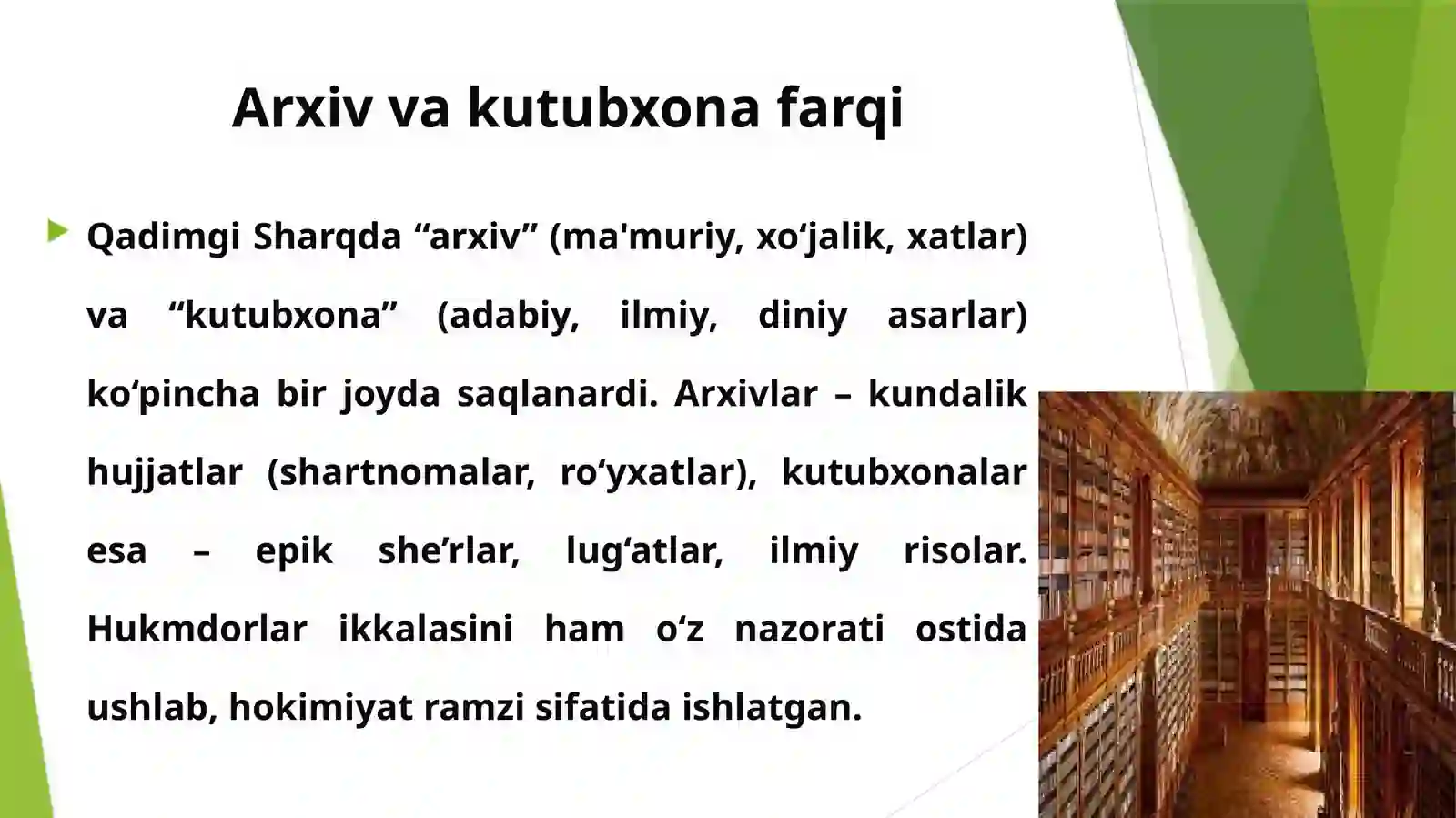 Arxiv va kutubxona farqi

Qadimgi Sharqda “arxiv” (ma'muriy, xo‘jalik, xatlar) va “kutubxona” (adabiy, ilmiy, diniy asarlar) ko‘pincha bir joyda saqlanardi. Arxivlar – kundalik hujjatlar (shartnomalar, ro‘yxatlar), kutubxonalar esa – epik she’rlar, lug‘atlar, ilmiy risolar. Hukmdorlar ikkalasini ham o‘z nazorati ostida ushlab, hokimiyat ramzi sifatida ishlatgan.